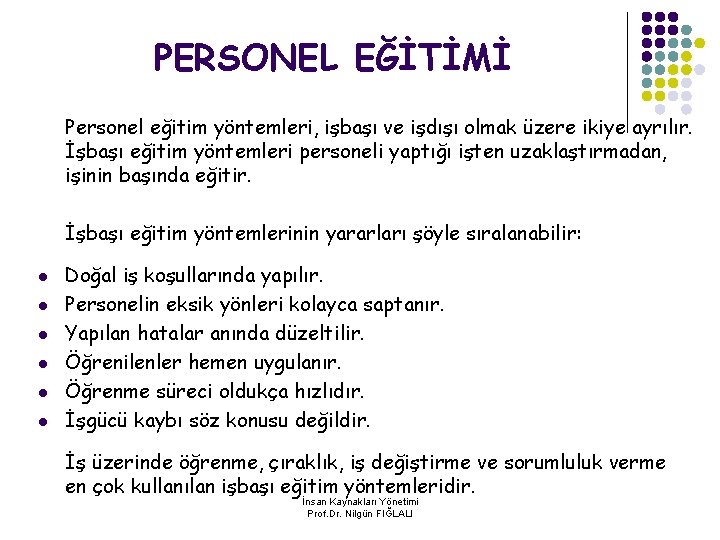 PERSONEL EĞİTİMİ

Personel eğitim yöntemleri, işbaşı ve işdışı olmak üzere ikiye ayrılır. İşbaşı eğitim yöntemleri personeli yaptığı işten uzaklaştırmadan, işinin başında eğitir.

İşbaşı eğitim yöntemlerinin yararları şöyle sıralanabilir:

- Doğal iş koşullarında yapılır.
- Personelin eksik yönleri kolayca saptanır.
- Yapılan hatalar anında düzeltilir.
- Öğrenilenler hemen uygulanır.
- Öğrenme süreci oldukça hızlıdır.
- İşgücü kaybı söz konusu değildir.

İş üzerinde öğrenme, çıraklık, iş değiştirme ve sorumluluk verme en çok kullanılan işbaşı eğitim yöntemleridir.

İnsan Kaynakları Yönetimi
Prof.Dr. Nilgün FIĞLALI